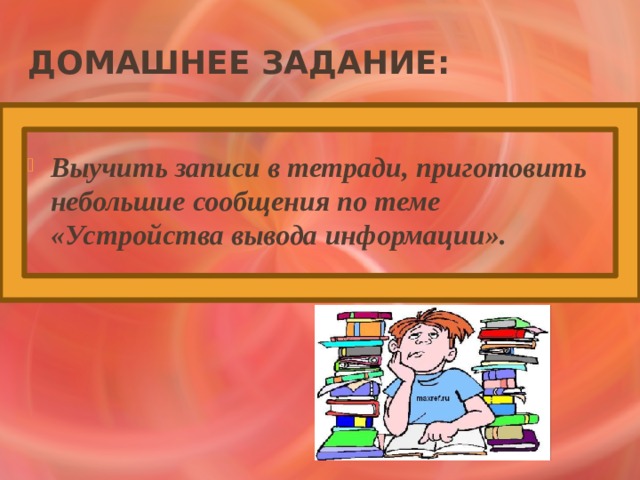 ДОМАШНЕЕ ЗАДАНИЕ:

Выучить записи в тетради, приготовить небольшие сообщения по теме «Устройства вывода информации».

maxref.ru